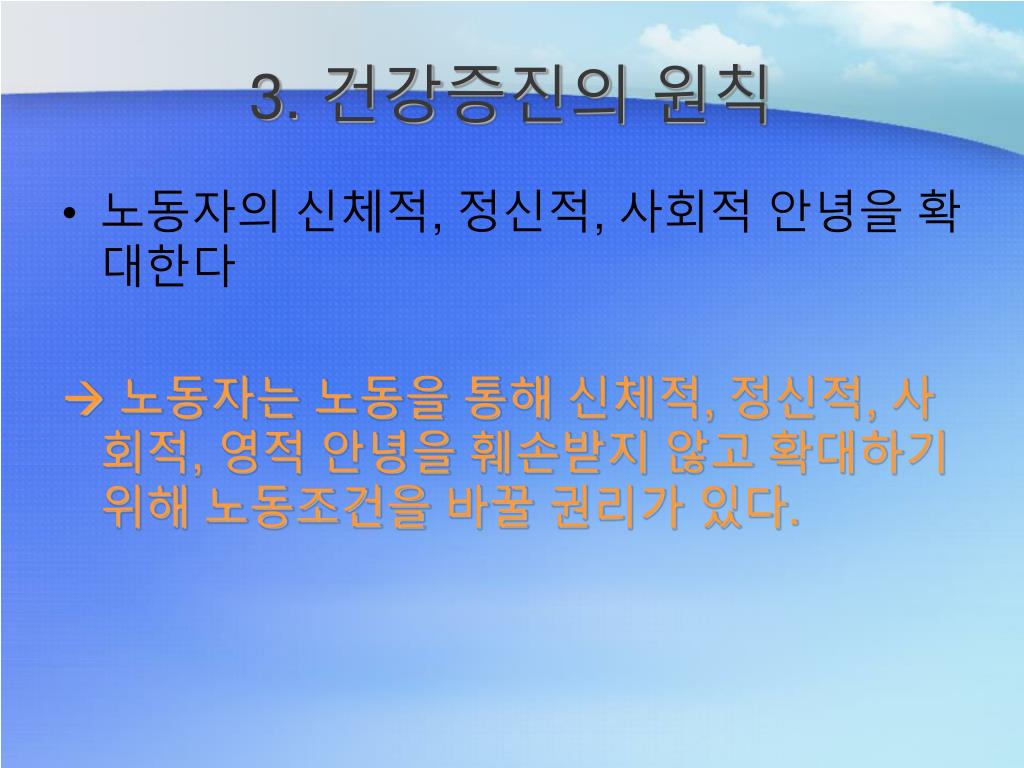 3. 건강증진의 원칙

• 노동자의 신체적, 정신적, 사회적 안녕을 확대한다

→ 노동자는 노동을 통해 신체적, 정신적, 사회적, 영적 안녕을 훼손받지 않고 확대하기 위해 노동조건을 바꿀 권리가 있다.